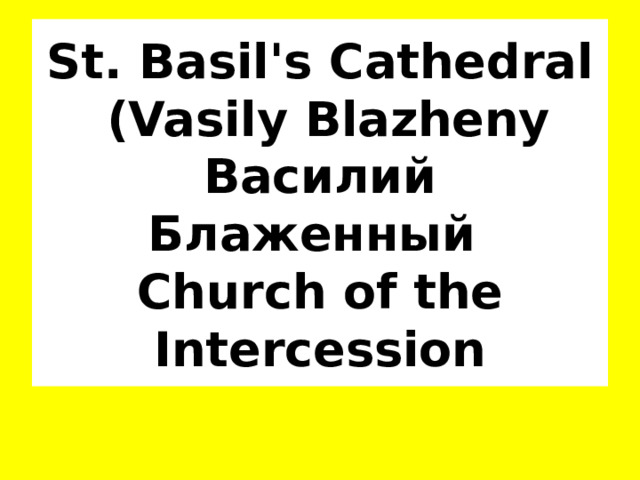 St. Basil's Cathedral (Vasily Blazheny Василий Блаженный Church of the Intercession